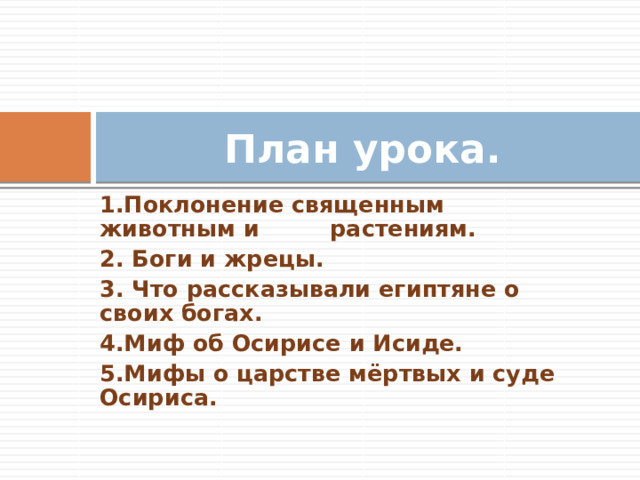 План урока.

1.Поклонение священным животным и растениям.

2. Боги и жрецы.

3. Что рассказывали египтяне о своих богах.

4.Миф об Осирисе и Исиде.

5.Мифы о царстве мёртвых и суде Осириса.